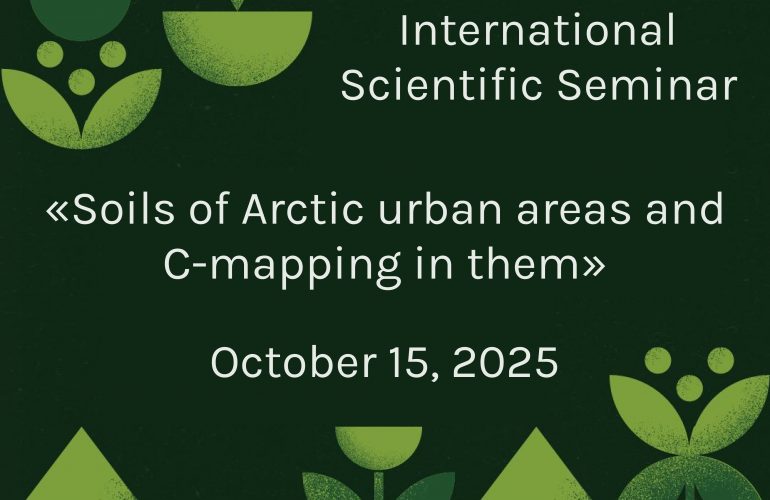 International Scientific Seminar

«Soils of Arctic urban areas and C-mapping in them»

October 15, 2025